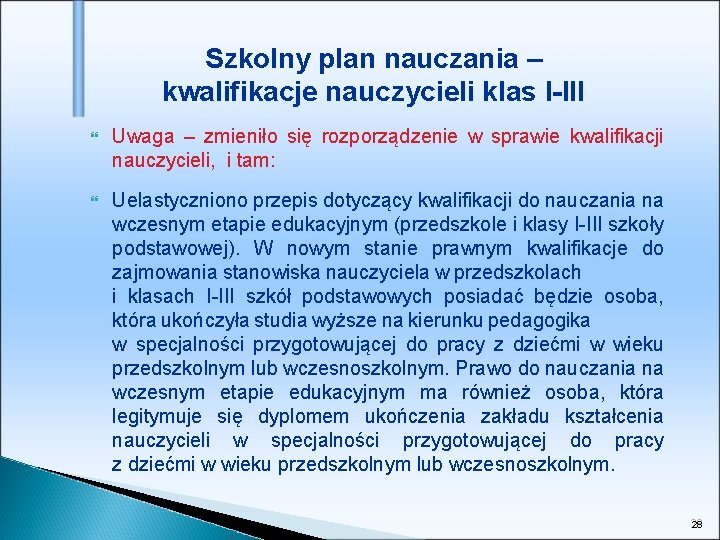 Szkolny plan nauczania – kwalifikacje nauczycieli klas I-III

Uwaga – zmieniło się rozporządzenie w sprawie kwalifikacji nauczycieli, i tam:

Uelastyczniono przepis dotyczący kwalifikacji do nauczania na wczesnym etapie edukacyjnym (przedszkole i klasy I-III szkoły podstawowej). W nowym stanie prawnym kwalifikacje do zajmowania stanowiska nauczyciela w przedszkolach i klasach I-III szkół podstawowych posiadać będzie osoba, która ukończyła studia wyższe na kierunku pedagogika w specjalności przygotowującej do pracy z dziećmi w wieku przedszkolnym lub wczesnoszkolnym. Prawo do nauczania na wczesnym etapie edukacyjnym ma również osoba, która legitymuje się dyplomem ukończenia zakładu kształcenia nauczycieli w specjalności przygotowującej do pracy z dziećmi w wieku przedszkolnym lub wczesnoszkolnym.

28